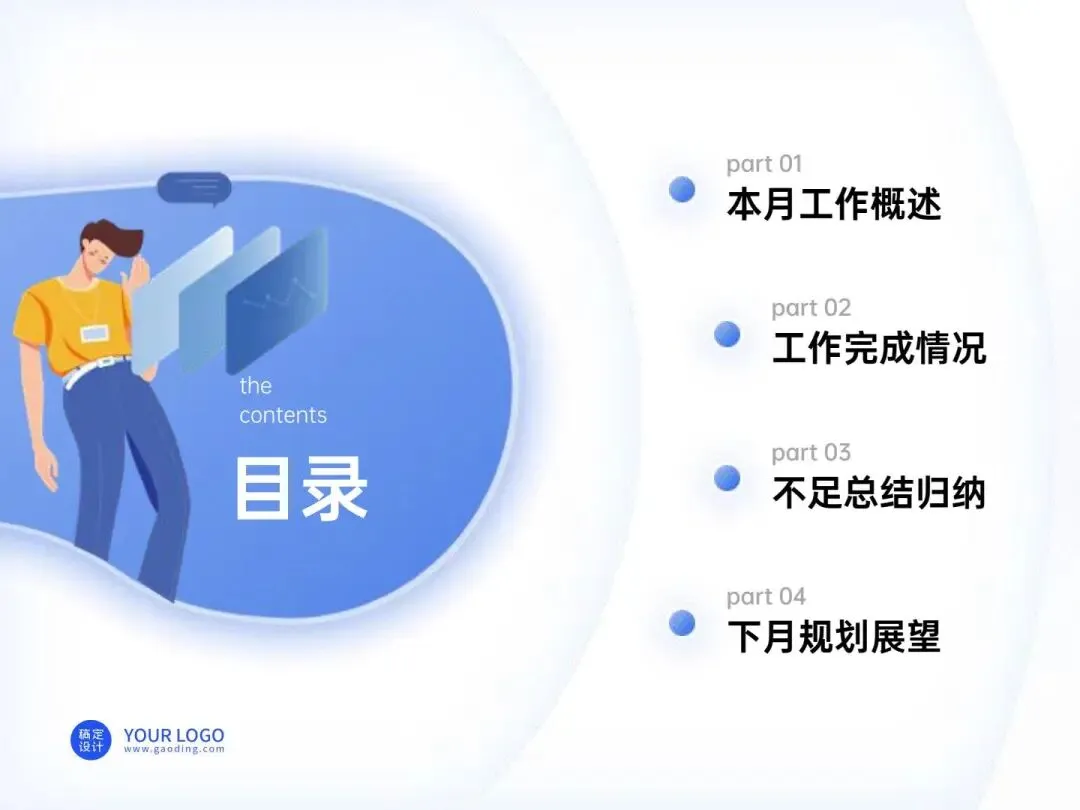 the contents
目录

part 01
本月工作概述

part 02
工作完成情况

part 03
不足总结归纳

part 04
下月规划展望

稿定设计
YOUR LOGO
www.gaoding.com